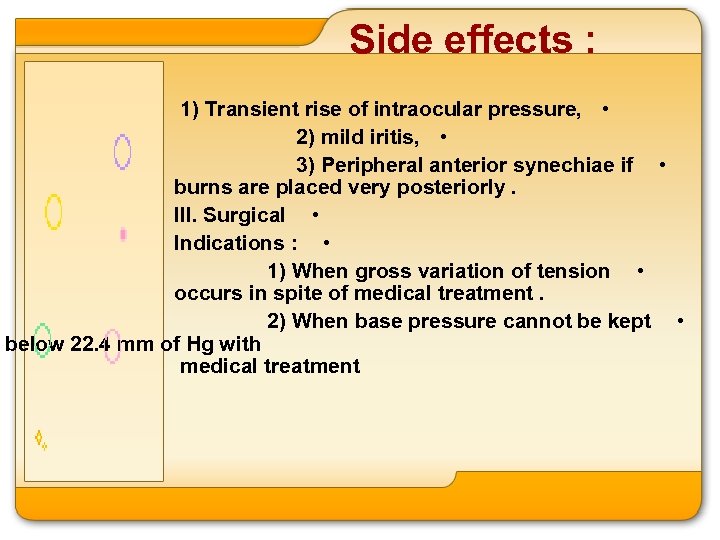 Side effects :

1) Transient rise of intraocular pressure, •

2) mild iritis, •

3) Peripheral anterior synechiae if • burns are placed very posteriorly .

III. Surgical •

Indications : •

1) When gross variation of tension • occurs in spite of medical treatment .

2) When base pressure cannot be kept • below 22.4 mm of Hg with medical treatment